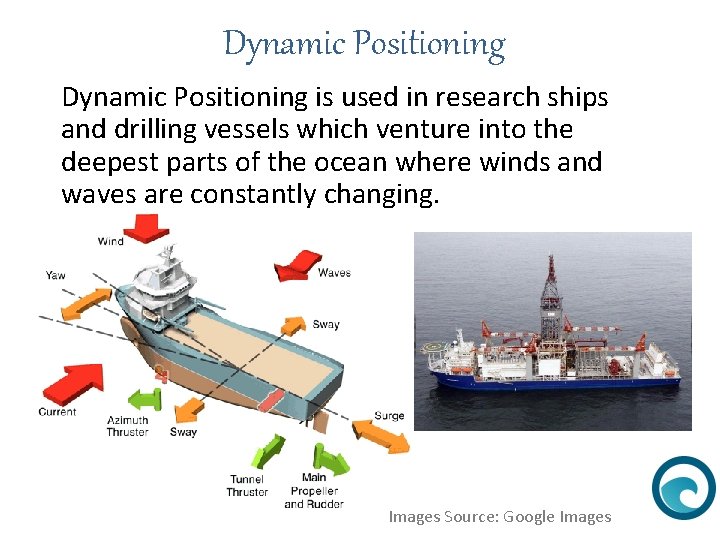 Dynamic Positioning

Dynamic Positioning is used in research ships and drilling vessels which venture into the deepest parts of the ocean where winds and waves are constantly changing.

Wind

Yaw

Waves

Sway

Current

Azimuth Thruster

Sway

Surge

Tunnel Thruster

Main Propeller and Rudder

Images Source: Google Images